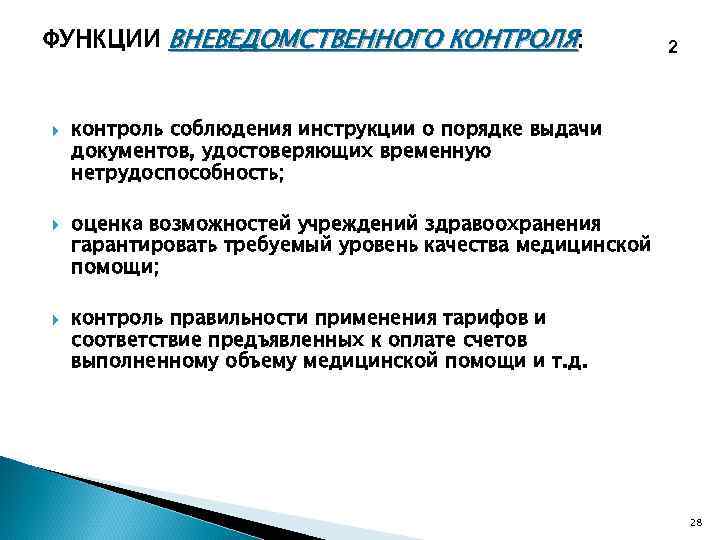 ФУНКЦИИ ВНЕВЕДОМСТВЕННОГО КОНТРОЛЯ:

2

контроль соблюдения инструкции о порядке выдачи документов, удостоверяющих временную нетрудоспособность;

оценка возможностей учреждений здравоохранения гарантировать требуемый уровень качества медицинской помощи;

контроль правильности применения тарифов и соответствие предъявленных к оплате счетов выполненному объему медицинской помощи и т.д.

28